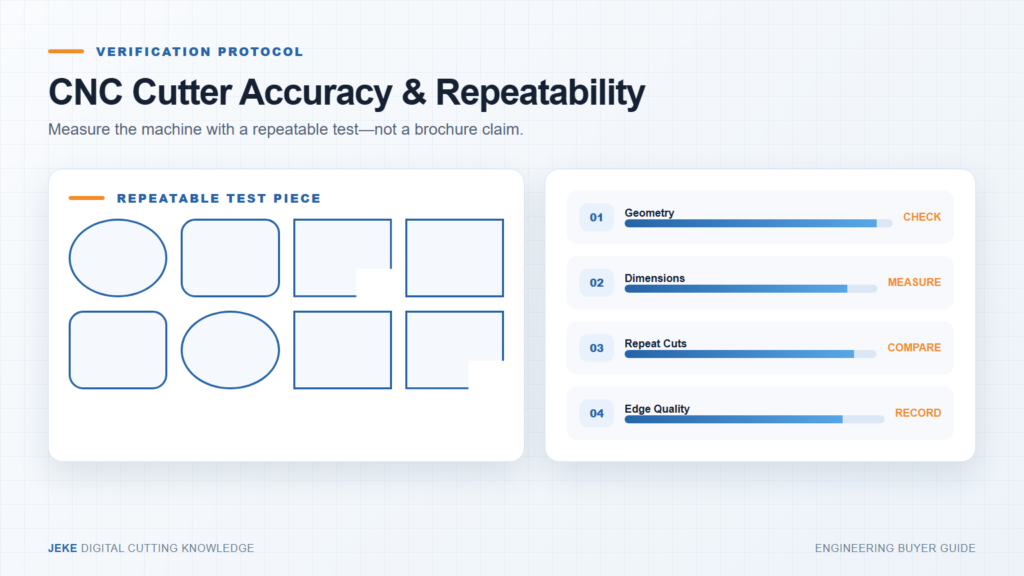 VERIFICATION PROTOCOL

CNC Cutter Accuracy & Repeatability

Measure the machine with a repeatable test—not a brochure claim.

REPEATABLE TEST PIECE

01 Geometry CHECK

02 Dimensions MEASURE

03 Repeat Cuts COMPARE

04 Edge Quality RECORD

JEKE DIGITAL CUTTING KNOWLEDGE

ENGINEERING BUYER GUIDE